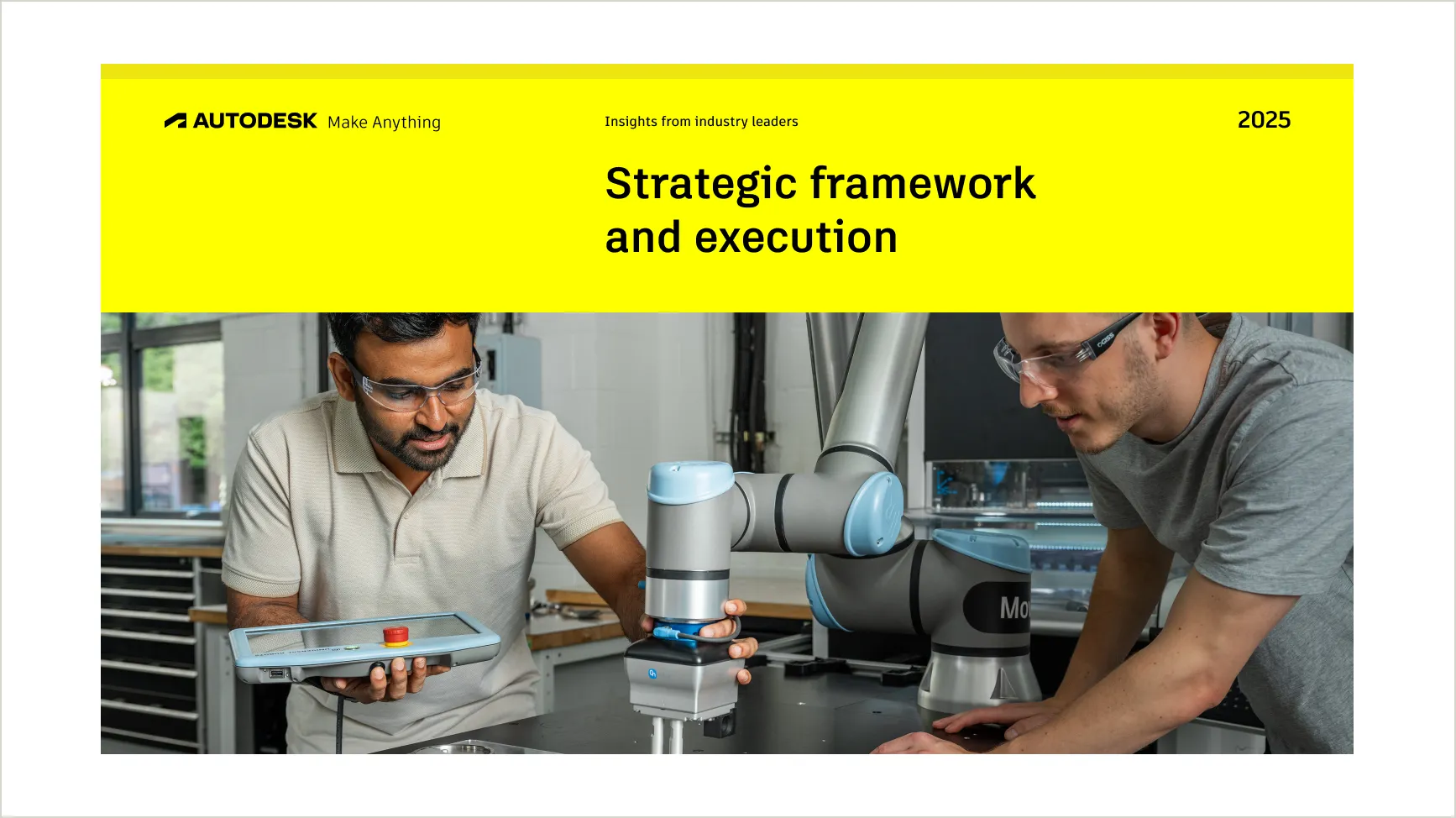 AUTODESK Make Anything

Insights from industry leaders

2025

Strategic framework and execution

Mo